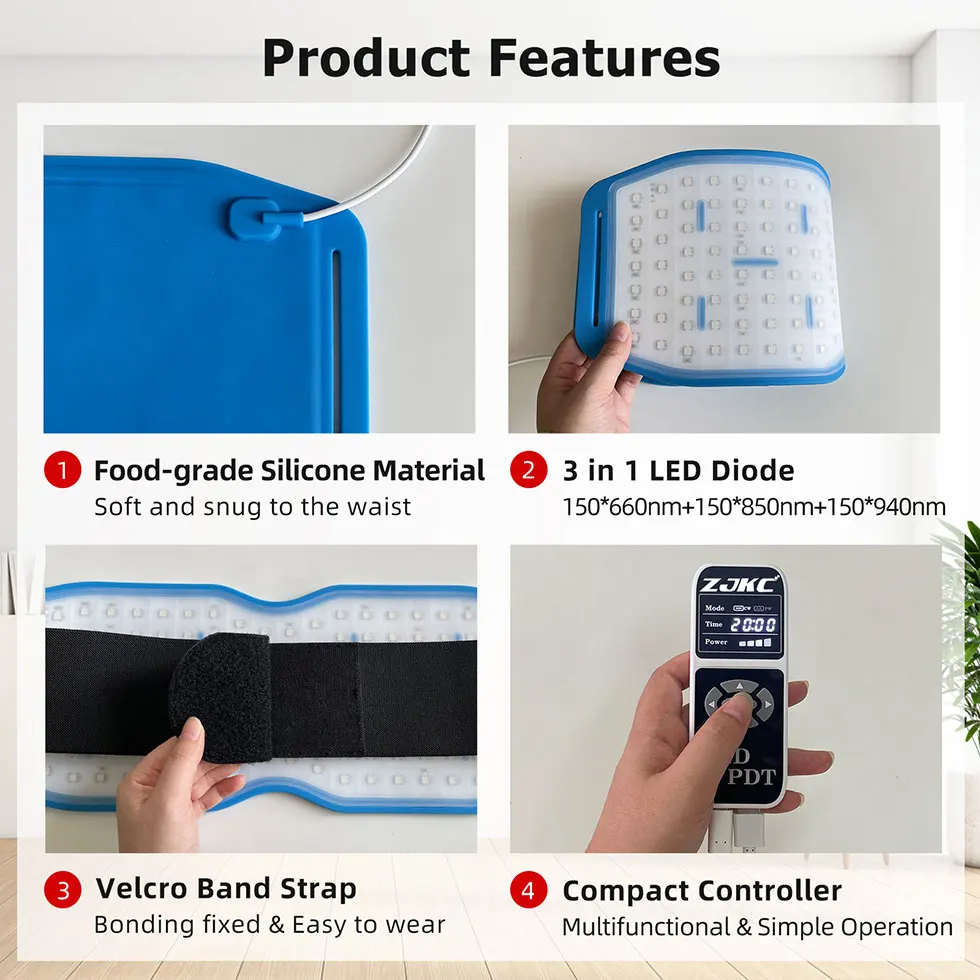 Product Features

1 Food-grade Silicone Material
Soft and snug to the waist

2 3 in 1 LED Diode
150*660nm+150*850nm+150*940nm

ZJKC
Mode
Time 20:00
Power
D
PDT

3 Velcro Band Strap
Bonding fixed & Easy to wear

4 Compact Controller
Multifunctional & Simple Operation